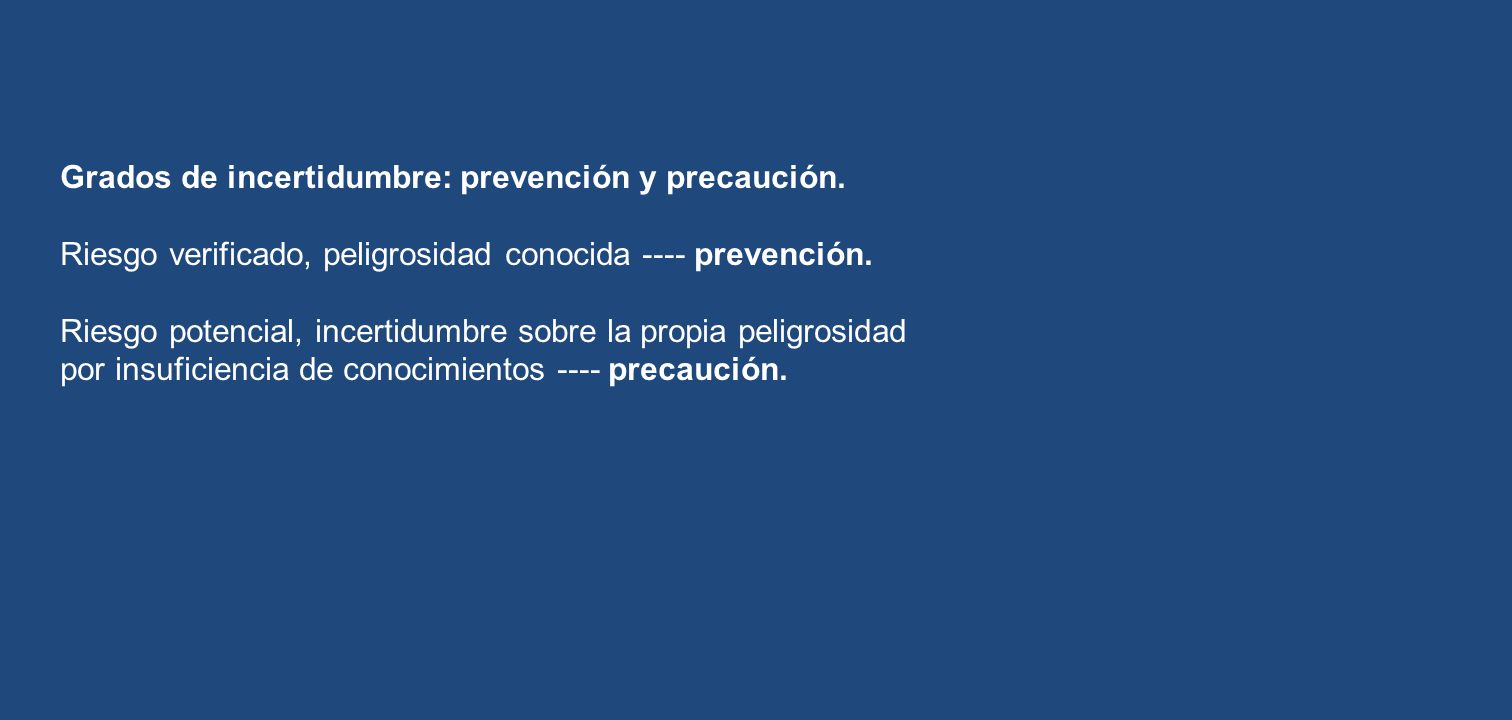 Grados de incertidumbre: prevención y precaución.

Riesgo verificado, peligrosidad conocida ---- prevención.

Riesgo potencial, incertidumbre sobre la propia peligrosidad por insuficiencia de conocimientos ---- precaución.